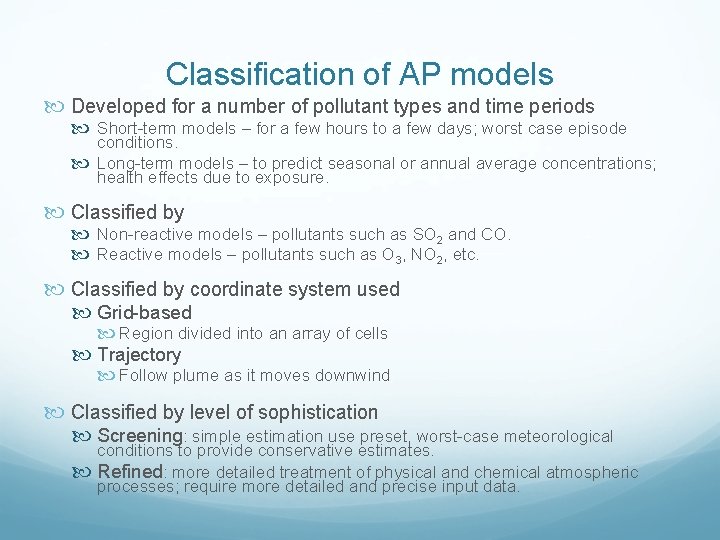 Classification of AP models

Developed for a number of pollutant types and time periods

Short-term models – for a few hours to a few days; worst case episode conditions.

Long-term models – to predict seasonal or annual average concentrations; health effects due to exposure.

Classified by

Non-reactive models – pollutants such as $SO_2$ and CO.

Reactive models – pollutants such as $O_3$, $NO_2$, etc.

Classified by coordinate system used

Grid-based

Region divided into an array of cells

Trajectory

Follow plume as it moves downwind

Classified by level of sophistication

Screening: simple estimation use preset, worst-case meteorological conditions to provide conservative estimates.

Refined: more detailed treatment of physical and chemical atmospheric processes; require more detailed and precise input data.